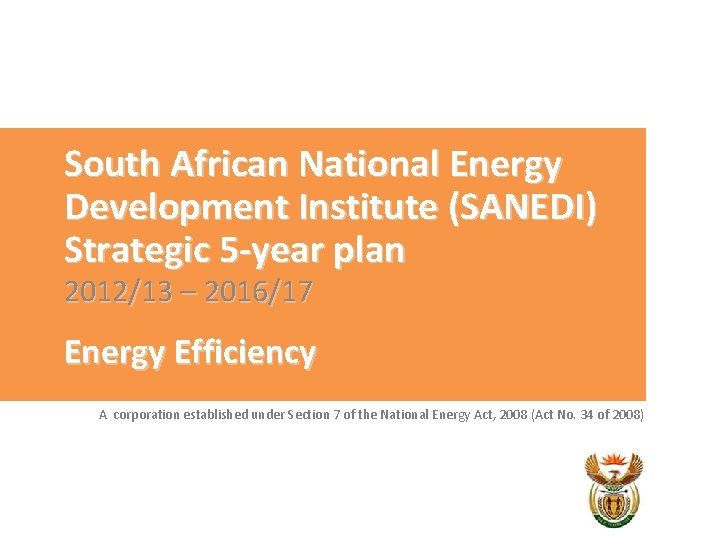 South African National Energy Development Institute (SANEDI) Strategic 5-year plan
2012/13 – 2016/17

Energy Efficiency

A corporation established under Section 7 of the National Energy Act, 2008 (Act No. 34 of 2008)